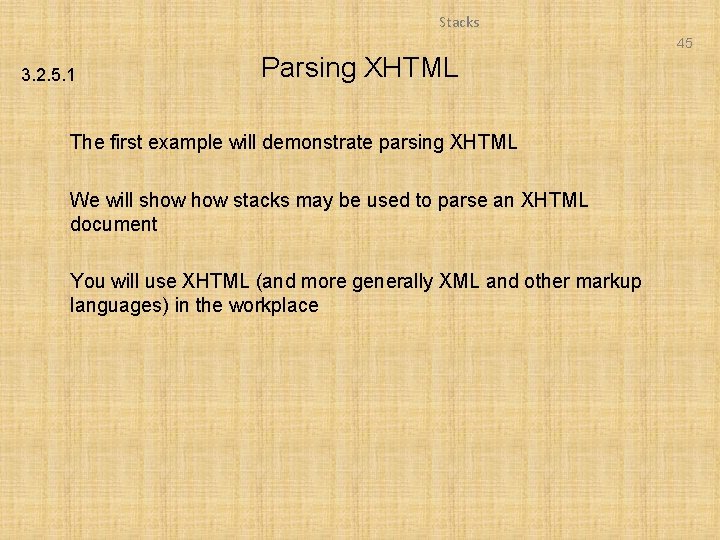 Stacks

45

3.2.5.1

Parsing XHTML

The first example will demonstrate parsing XHTML

We will show how stacks may be used to parse an XHTML document

You will use XHTML (and more generally XML and other markup languages) in the workplace